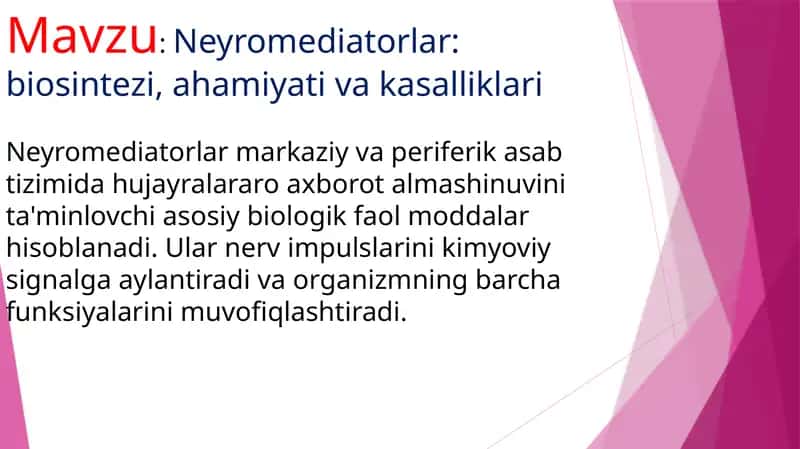 Mavzu: Neyromediatorlar: biosintezi, ahamiyati va kasalliklari

Neyromediatorlar markaziy va periferik asab tizimida hujayralararo axborot almashinuvini ta'minlovchi asosiy biologik faol moddalar hisoblanadi. Ular nerv impulslarini kimyoviy signalga aylantiradi va organizmning barcha funksiyalarini muvofiqlashtiradi.